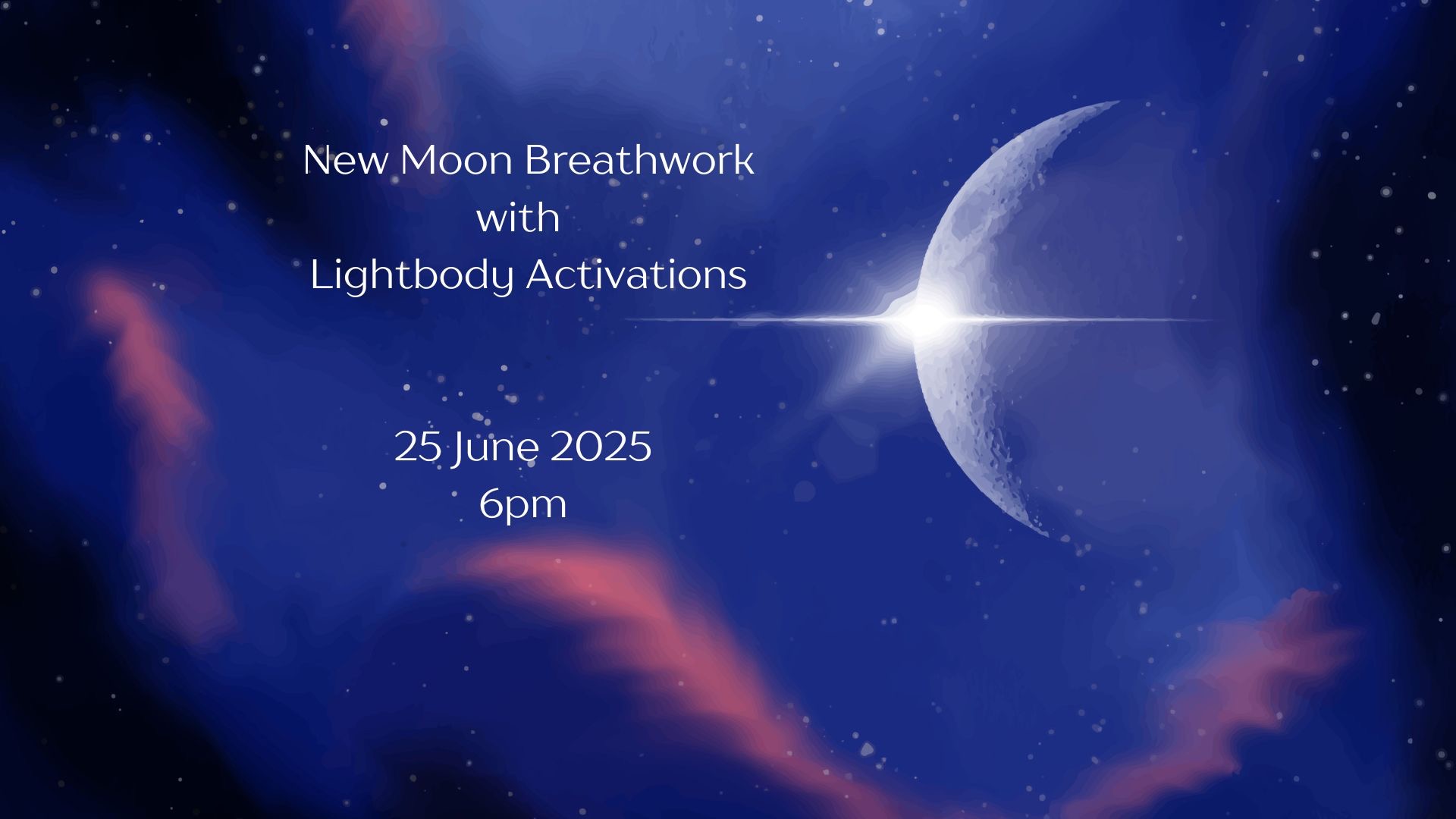 New Moon Breathwork
with
Lightbody Activations

25 June 2025
6pm